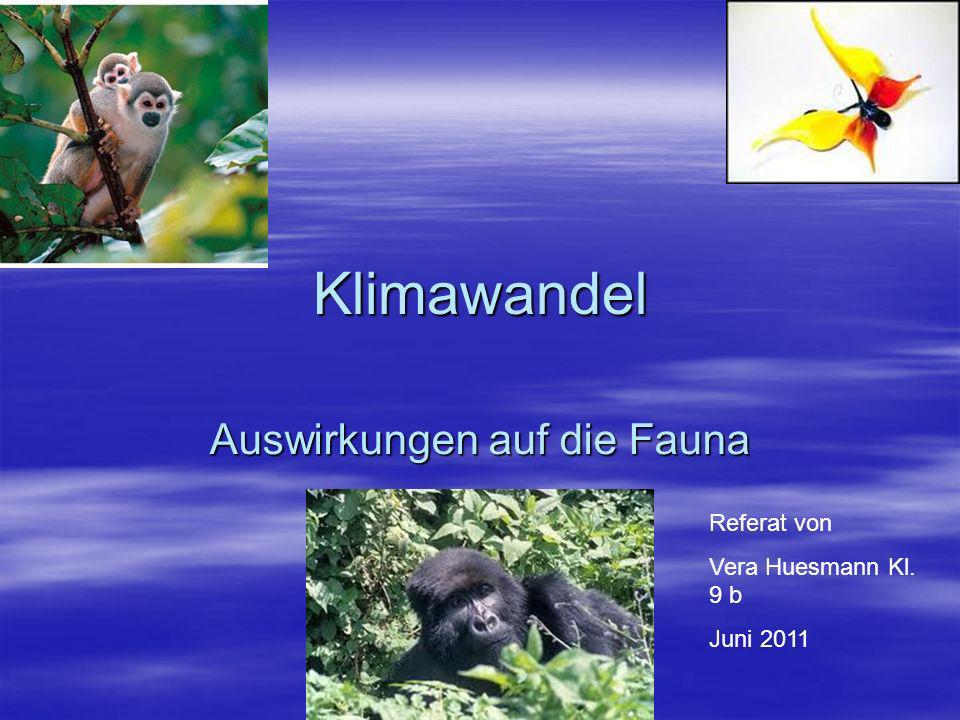 Klimawandel

Auswirkungen auf die Fauna

Referat von

Vera Huesmann Kl. 9 b

Juni 2011